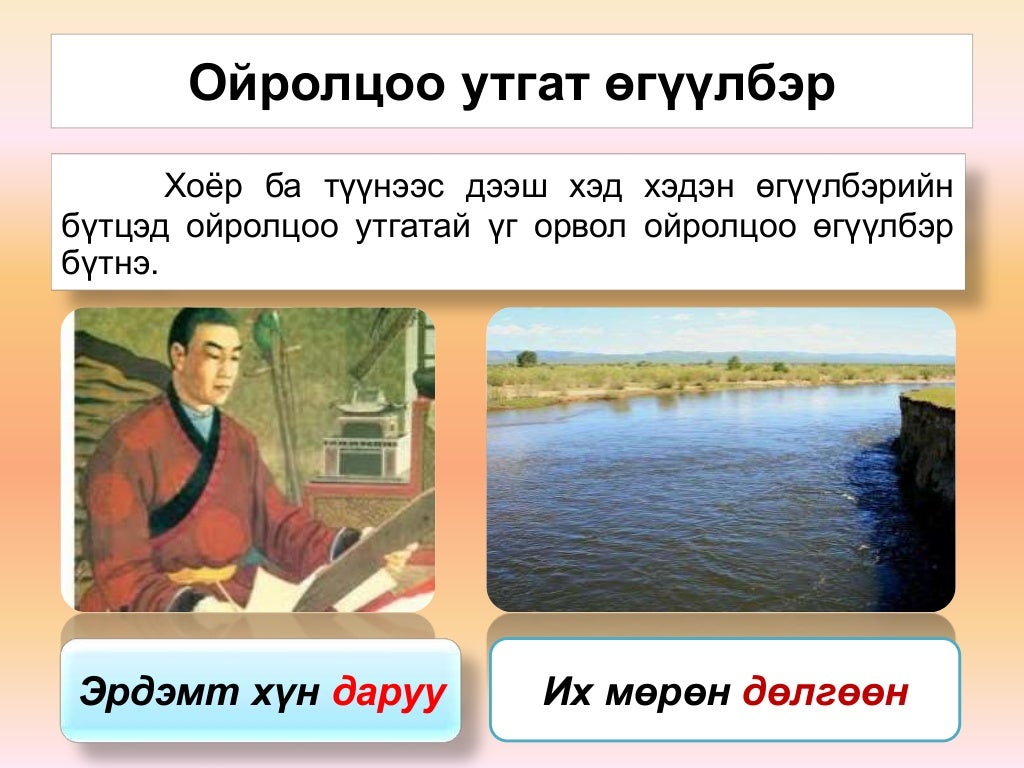 Ойролцоо утгат өгүүлбэр

Хоёр ба түүнээс дээш хэд хэдэн өгүүлбэрийн бүтцэд ойролцоо утгатай үг орвол ойролцоо өгүүлбэр бүтнэ.

Эрдэмт хүн даруу

Их мөрөн дөлгөөн